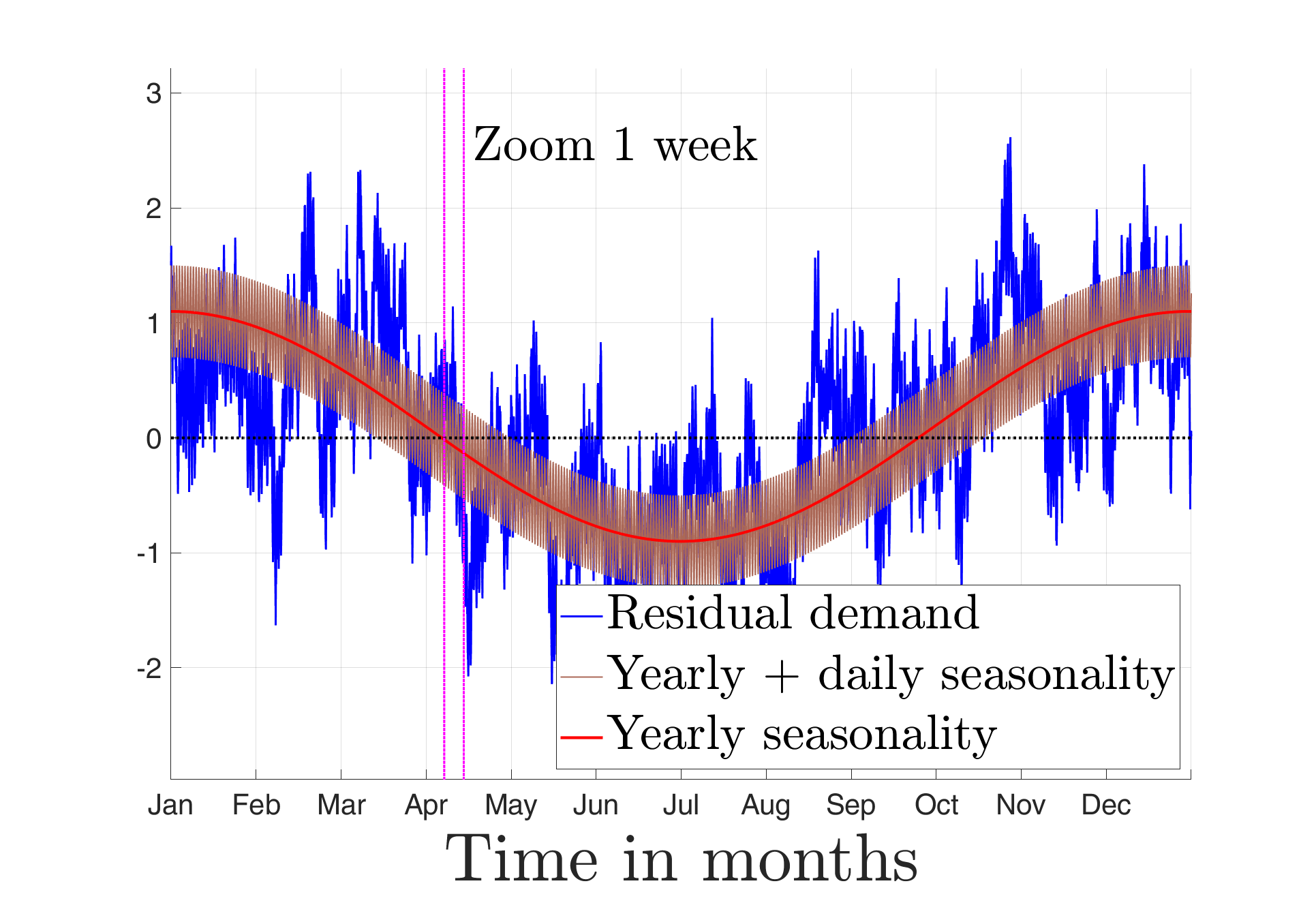 3
2
1
0
-1
-2

Zoom 1 week

Residual demand
Yearly + daily seasonality
Yearly seasonality

Jan Feb Mar Apr May Jun Jul Aug Sep Oct Nov Dec

Time in months